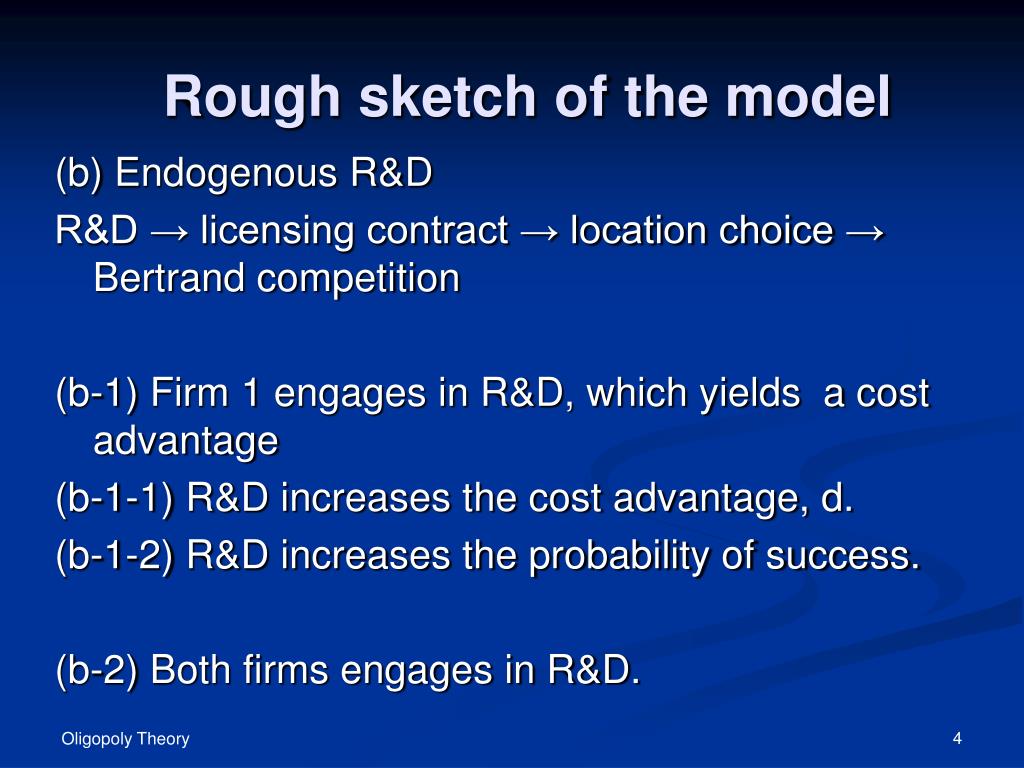 Rough sketch of the model

(b) Endogenous R&D

R&D → licensing contract → location choice → Bertrand competition

(b-1) Firm 1 engages in R&D, which yields a cost advantage

(b-1-1) R&D increases the cost advantage, d.

(b-1-2) R&D increases the probability of success.

(b-2) Both firms engages in R&D.

Oligopoly Theory

4